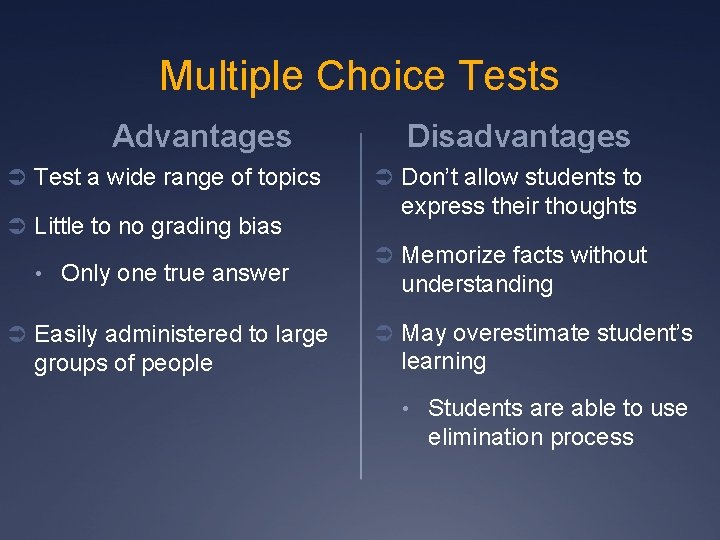 Multiple Choice Tests

Advantages

➲ Test a wide range of topics

➲ Little to no grading bias

• Only one true answer

➲ Easily administered to large groups of people

Disadvantages

➲ Don't allow students to express their thoughts

➲ Memorize facts without understanding

➲ May overestimate student's learning

• Students are able to use elimination process